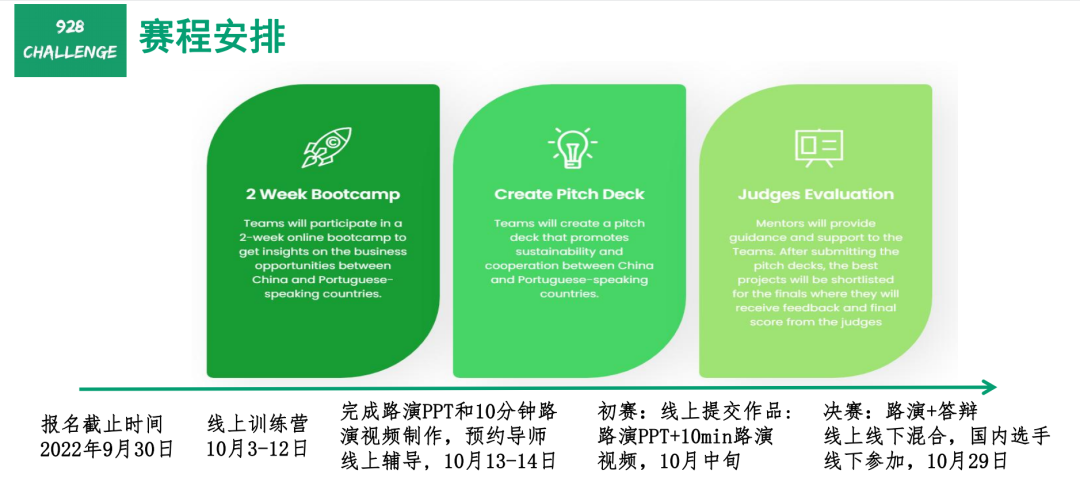 928 CHALLENGE

赛程安排

2 Week Bootcamp

Teams will participate in a 2-week online bootcamp to get insights on the business opportunities between China and Portuguese-speaking countries.

Create Pitch Deck

Teams will create a pitch deck that promotes sustainability and cooperation between China and Portuguese-speaking countries.

Judges Evaluation

Mentors will provide guidance and support to the Teams. After submitting the pitch decks, the best projects will be shortlisted for the finals where they will receive feedback and final score from the judges

报名截止时间
2022年9月30日

线上训练营
10月3-12日

完成路演PPT和10分钟路演视频制作，预约导师线上辅导，10月13-14日

初赛：线上提交作品：路演PPT+10min路演视频，10月中旬

决赛：路演+答辩
线上线下混合，国内选手线下参加，10月29日